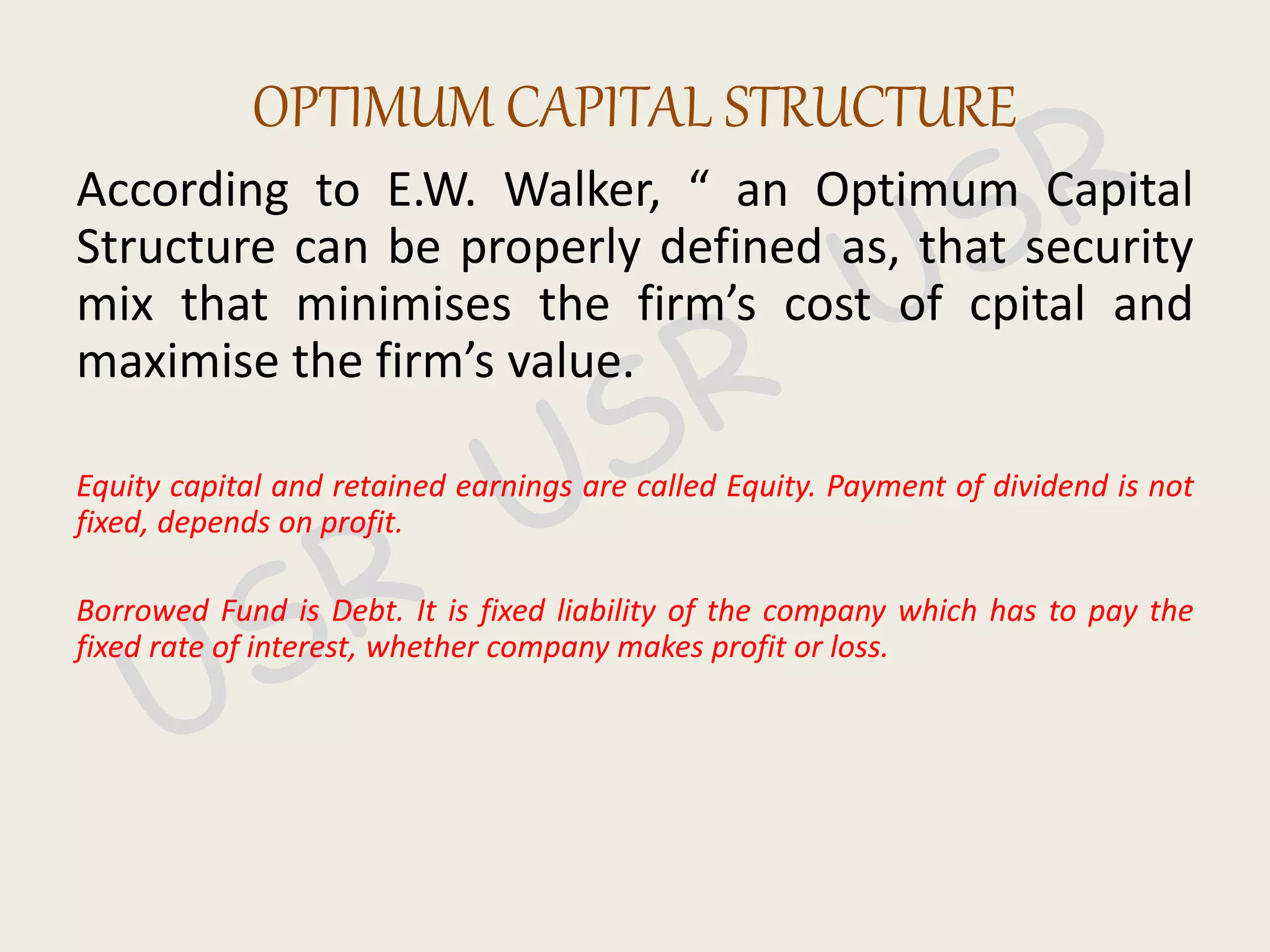 OPTIMUM CAPITAL STRUCTURE

According to E.W. Walker, “ an Optimum Capital Structure can be properly defined as, that security mix that minimises the firm’s cost of cpital and maximise the firm’s value.

Equity capital and retained earnings are called Equity. Payment of dividend is not fixed, depends on profit.

Borrowed Fund is Debt. It is fixed liability of the company which has to pay the fixed rate of interest, whether company makes profit or loss.

USR USR USR